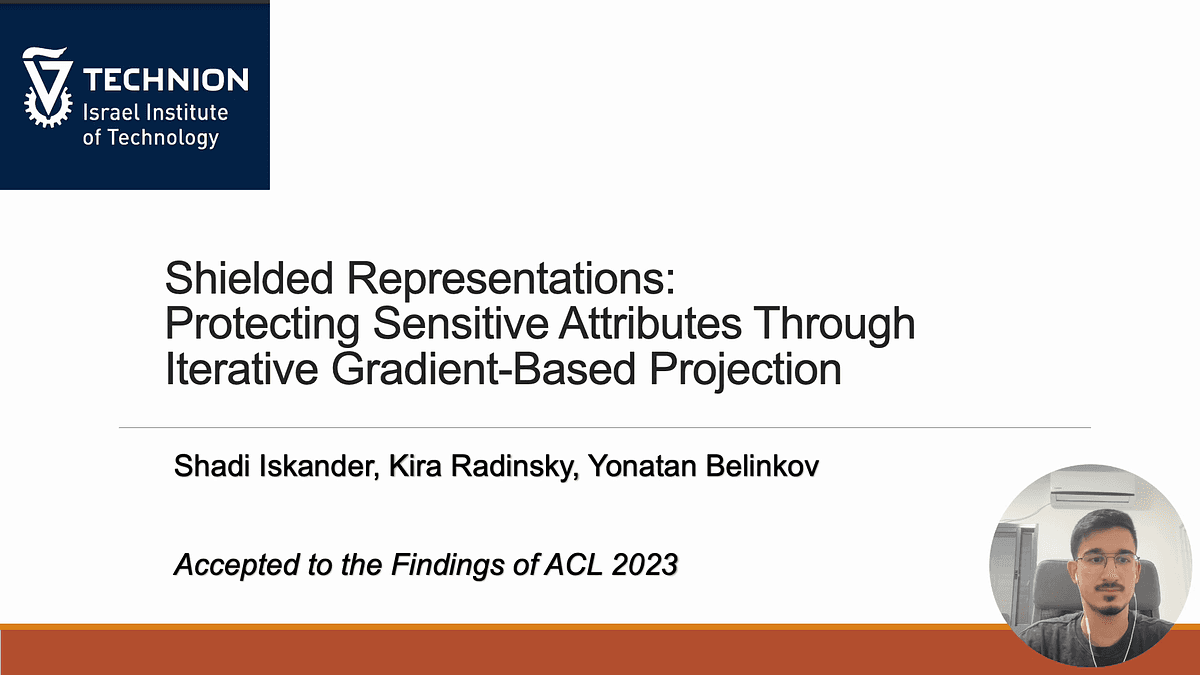 TECHNION
Israel Institute
of Technology

Shielded Representations:
Protecting Sensitive Attributes Through Iterative Gradient-Based Projection

Shadi Iskander, Kira Radinsky, Yonatan Belinkov

Accepted to the Findings of ACL 2023